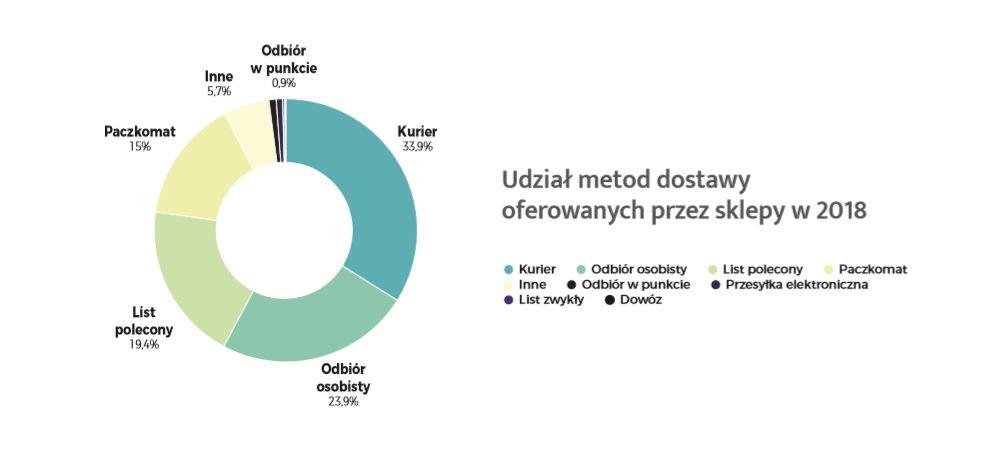 Odbiór w punkcie
0,9%

Inne
5,7%

Paczkomat
15%

Kurier
33,9%

List polecony
19,4%

Odbiór osobisty
23,9%

Udział metod dostawy oferowanych przez sklepy w 2018

Kurier
Odbiór osobisty
List polecony
Paczkomat
Inne
Odbiór w punkcie
Przesyłka elektroniczna
List zwykły
Dowóz